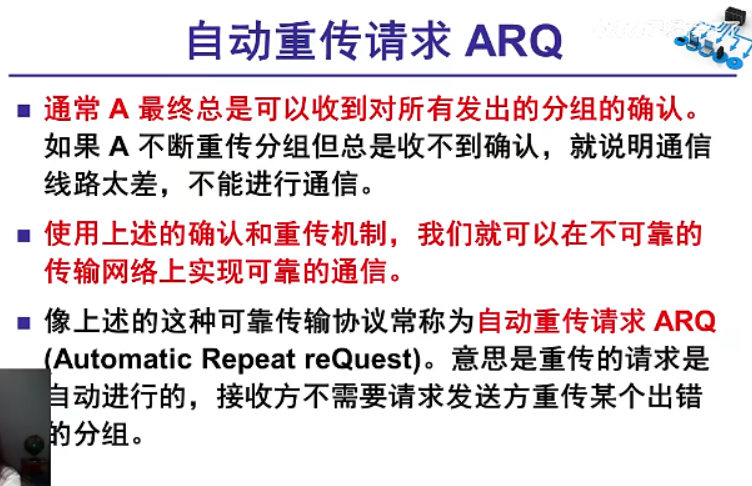 自动重传请求 ARQ

■ 通常 A 最终总是可以收到对所有发出的分组的确认。如果 A 不断重传分组但总是收不到确认，就说明通信线路太差，不能进行通信。

■ 使用上述的确认和重传机制，我们就可以在不可靠的传输网络上实现可靠的通信。

■ 像上述的这种可靠传输协议常称为自动重传请求 ARQ (Automatic Repeat reQuest)。意思是重传的请求是自动进行的，接收方不需要请求发送方重传某个出错的分组。